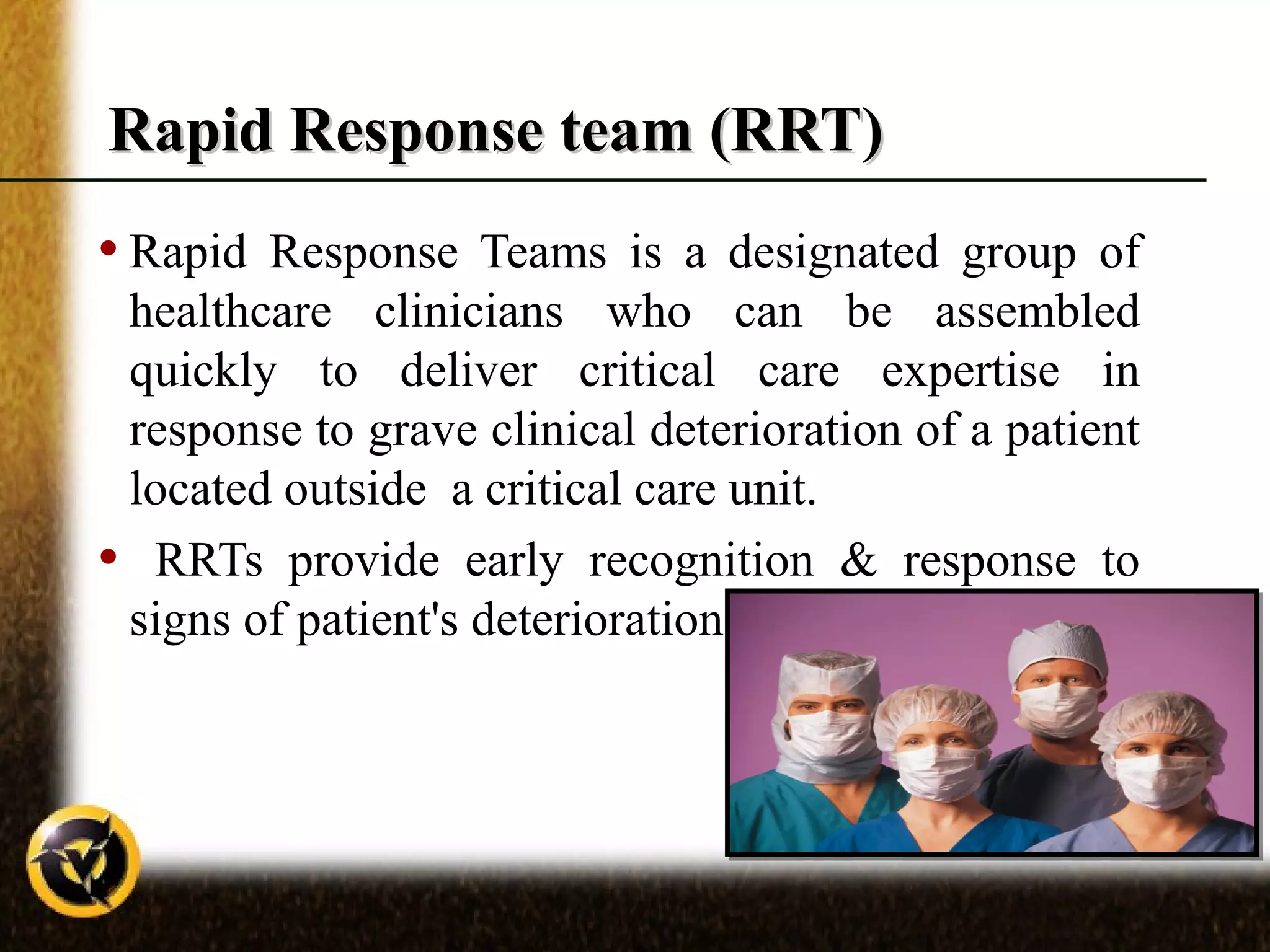 Rapid Response team (RRT)

• Rapid Response Teams is a designated group of healthcare clinicians who can be assembled quickly to deliver critical care expertise in response to grave clinical deterioration of a patient located outside a critical care unit.

• RRTs provide early recognition & response to signs of patient's deterioration